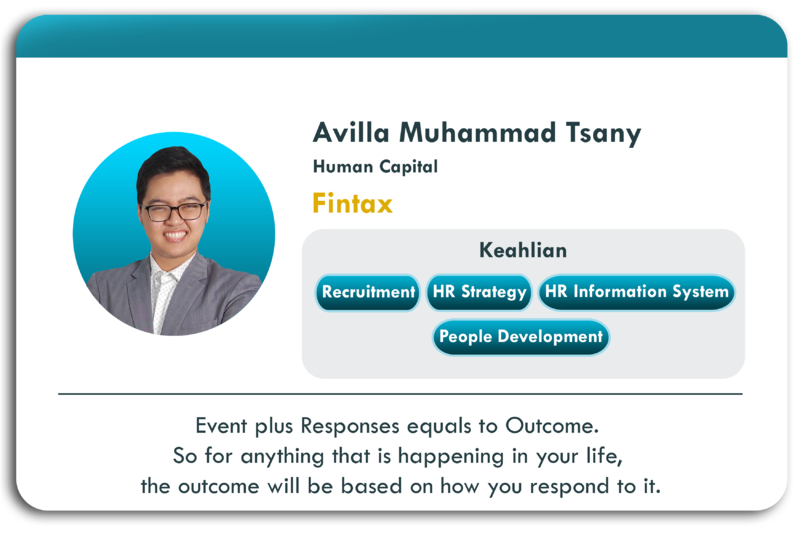 Avilla Muhammad Tsany

Human Capital

Fintax

Keahlian

Recruitment HR Strategy HR Information System People Development

Event plus Responses equals to Outcome. So for anything that is happening in your life, the outcome will be based on how you respond to it.